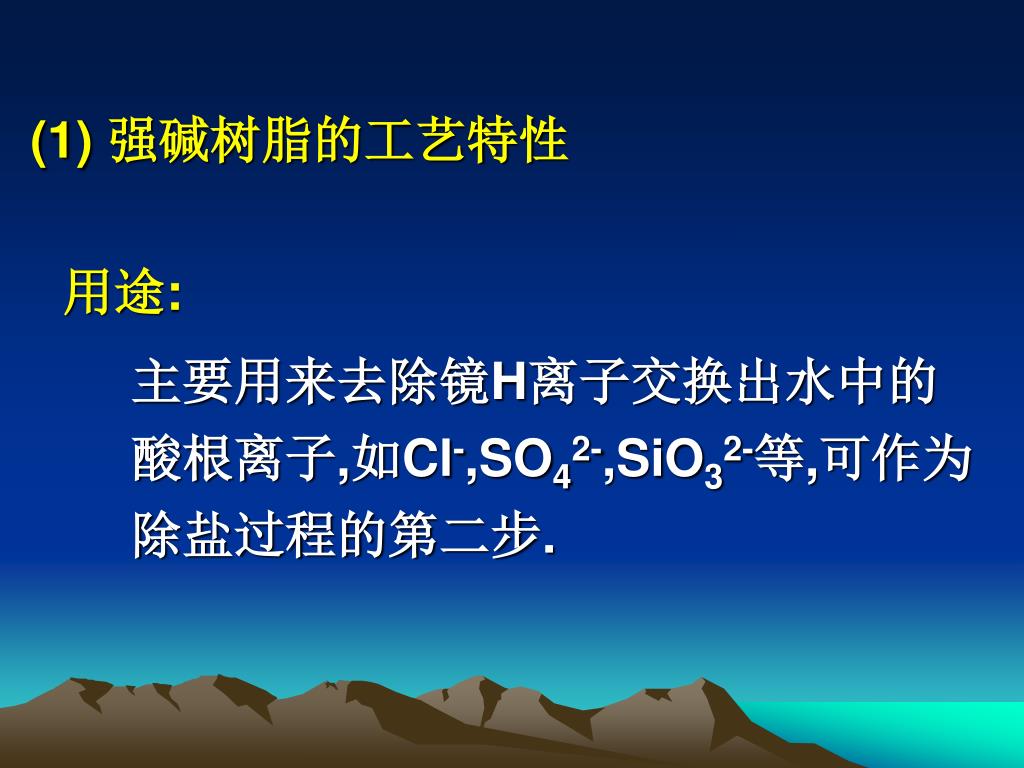 (1) 强碱树脂的工艺特性

用途:

主要用来去除镜H离子交换出水中的酸根离子,如$Cl^-$,$SO_4^{2-}$,$SiO_3^{2-}$等,可作为除盐过程的第二步.